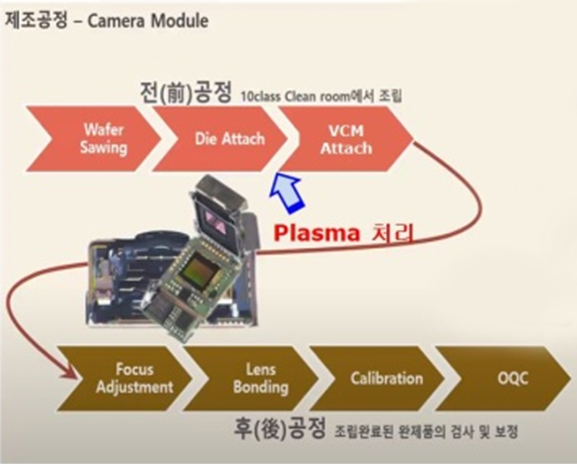 제조공정 – Camera Module

전(前)공정 10class Clean room에서 조립

Wafer Sawing

Die Attach

VCM Attach

Plasma 처리

Focus Adjustment

Lens Bonding

Calibration

OQC

후(後)공정 조립완료된 완제품의 검사 및 보정